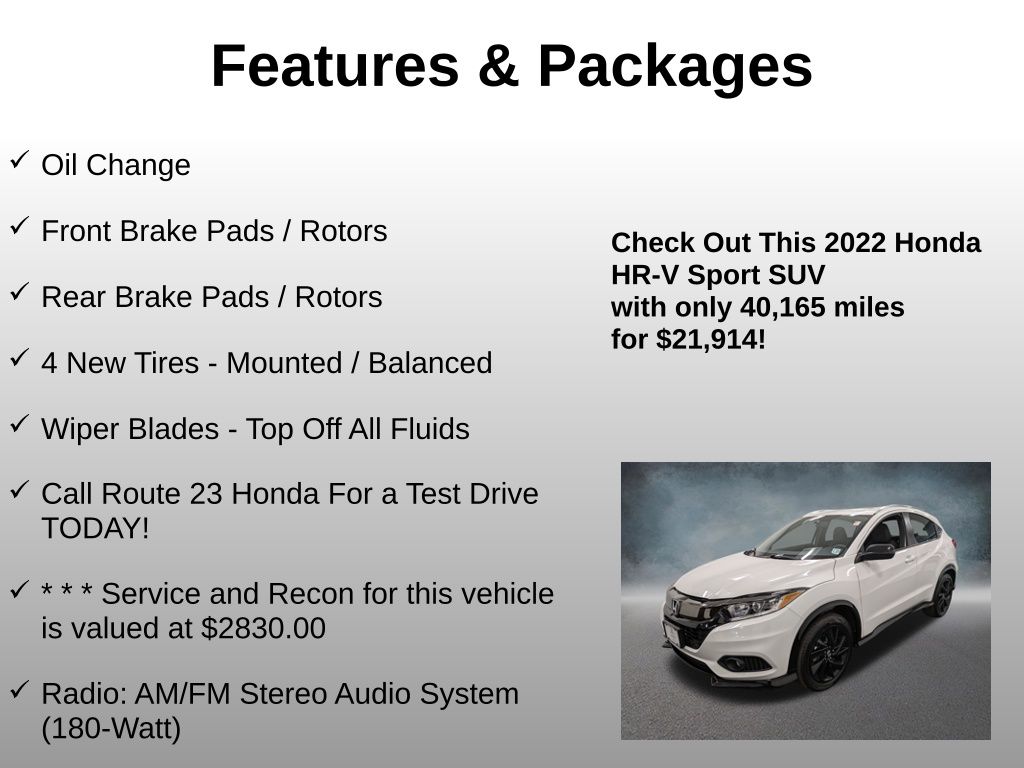 Features & Packages

✓ Oil Change

✓ Front Brake Pads / Rotors

✓ Rear Brake Pads / Rotors

✓ 4 New Tires - Mounted / Balanced

✓ Wiper Blades - Top Off All Fluids

✓ Call Route 23 Honda For a Test Drive TODAY!

✓ * * * Service and Recon for this vehicle is valued at $2830.00

✓ Radio: AM/FM Stereo Audio System (180-Watt)

Check Out This 2022 Honda HR-V Sport SUV with only 40,165 miles for $21,914!